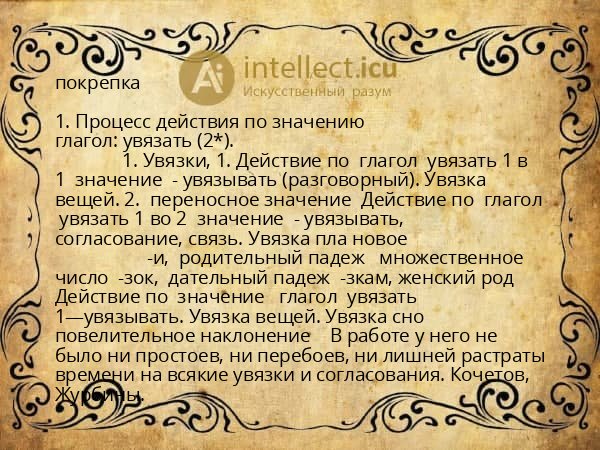 Ai intellect.icu
Искусственный разум

покрепка

1. Процесс действия по значению глагол: увязать (2*).

1. Увязки, 1. Действие по глагол увязать 1 в 1 значение - увязывать (разговорный). Увязка вещей. 2. переносное значение Действие по глагол увязать 1 во 2 значение - увязывать, согласование, связь. Увязка пла новое

-и, родительный падеж множественное число -зок, дательный падеж -зкам, женский род Действие по значение глагол увязать 1—увязывать. Увязка вещей. Увязка сно повелительное наклонение В работе у него не было ни простоев, ни перебоев, ни лишней растраты времени на всякие увязки и согласования. Кочетов, Журбины.